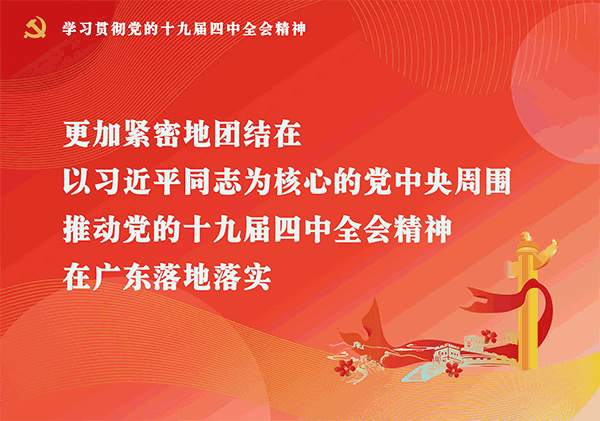 学习贯彻党的十九届四中全会精神

更加紧密地团结在
以习近平同志为核心的党中央周围
推动党的十九届四中全会精神
在广东落地落实